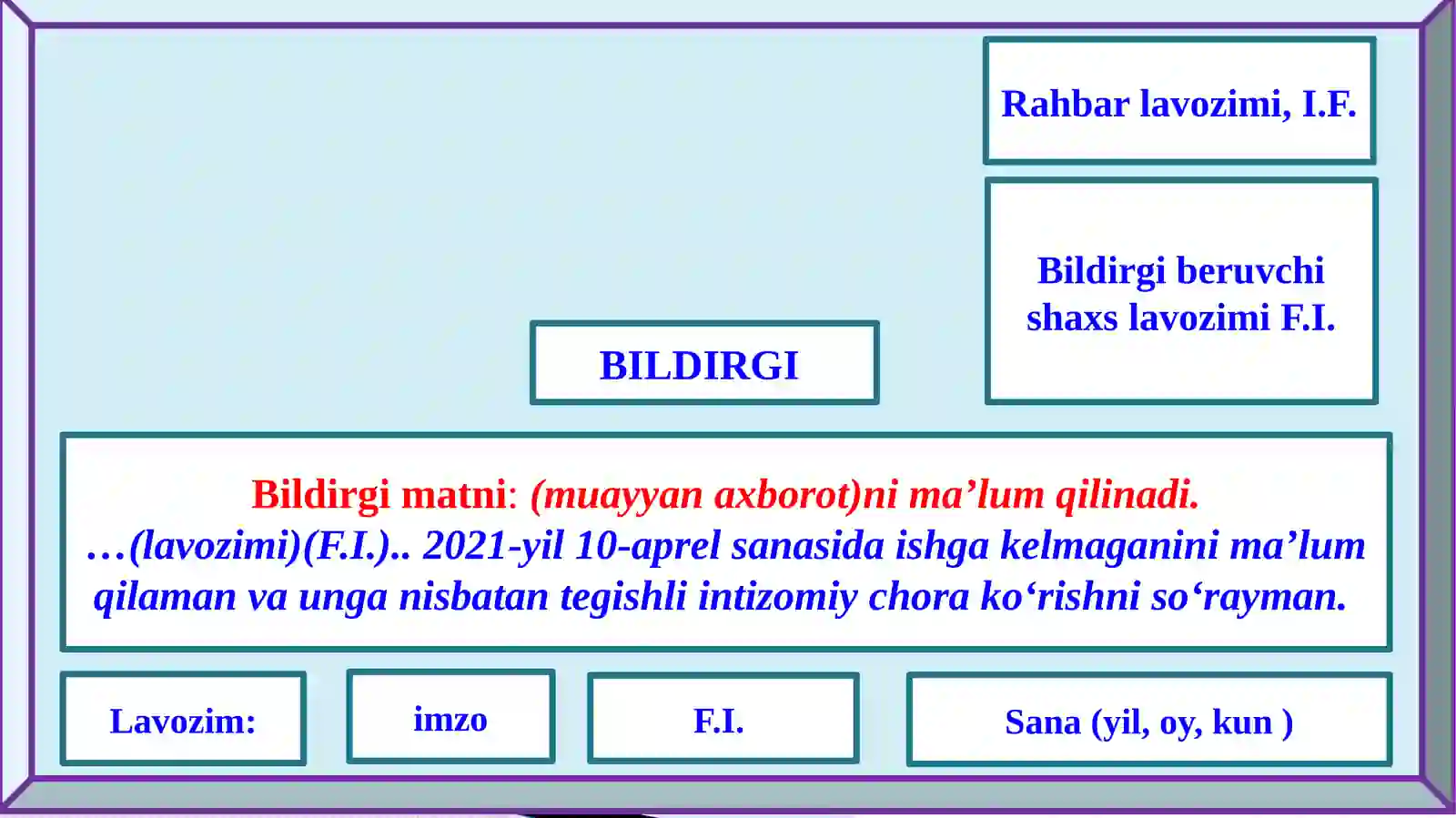 Rahbar lavozimi, I.F.

Bildirgi beruvchi shaxs lavozimi F.I.

BILDIRGI

Bildirgi matni: (muayyan axborot)ni ma’lum qilinadi.
…(lavozimi)(F.I.).. 2021-yil 10-aprel sanasida ishga kelmaganini ma’lum qilaman va unga nisbatan tegishli intizomiy chora ko‘rishni so‘rayman.

Lavozim:

imzo

F.I.

Sana (yil, oy, kun )